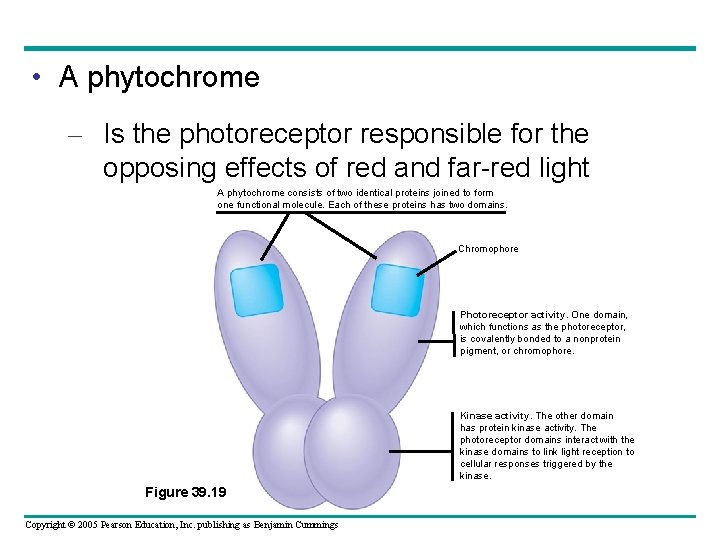 • A phytochrome

– Is the photoreceptor responsible for the opposing effects of red and far-red light

A phytochrome consists of two identical proteins joined to form one functional molecule. Each of these proteins has two domains.

Chromophore

Photoreceptor activity. One domain, which functions as the photoreceptor, is covalently bonded to a nonprotein pigment, or chromophore.

Kinase activity. The other domain has protein kinase activity. The photoreceptor domains interact with the kinase domains to link light reception to cellular responses triggered by the kinase.

Figure 39.19

Copyright © 2005 Pearson Education, Inc. publishing as Benjamin Cummings